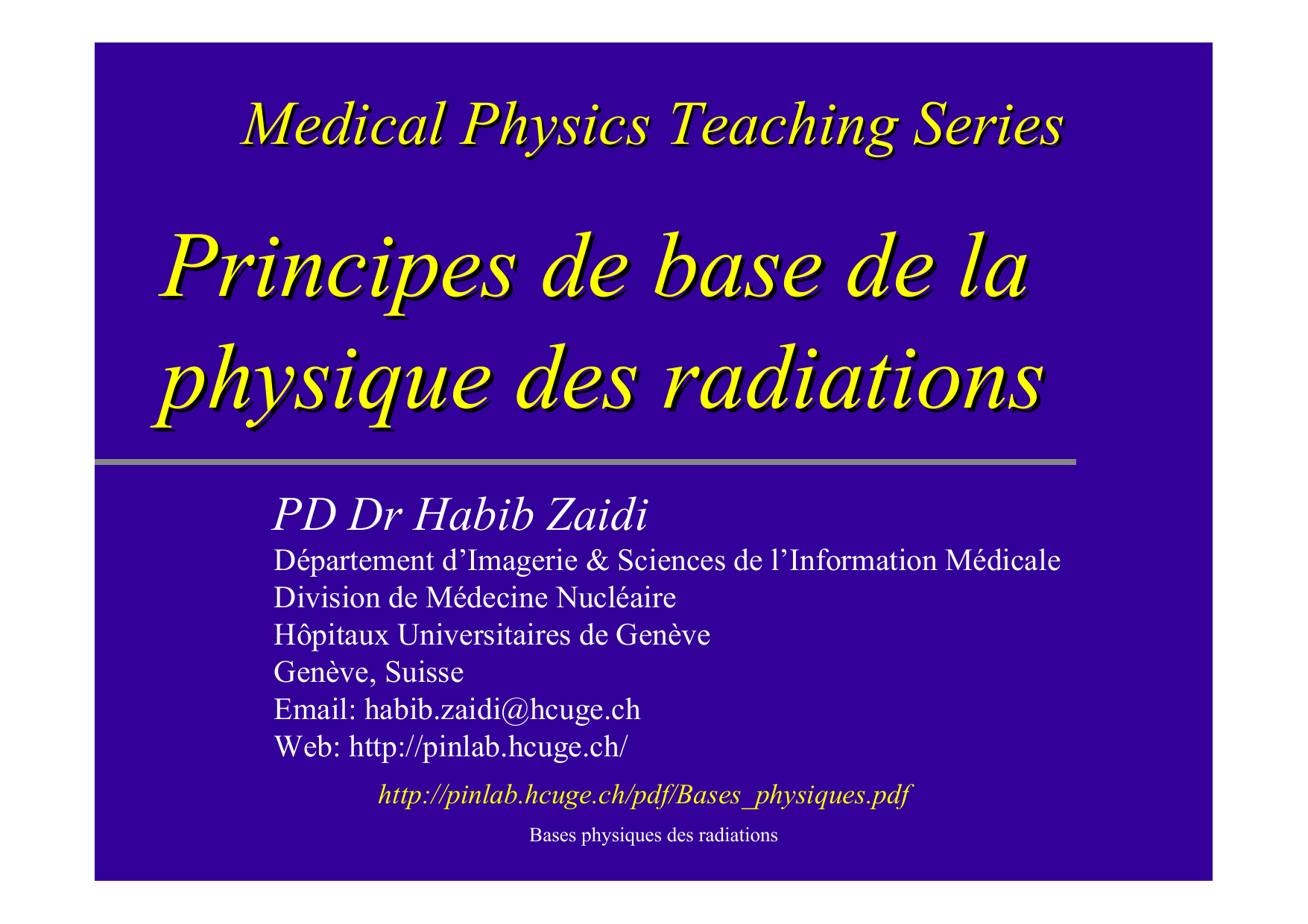 Medical Physics Teaching Series

Principes de base de la physique des radiations

PD Dr Habib Zaidi
Département d’Imagerie & Sciences de l’Information Médicale
Division de Médecine Nucléaire
Hôpitaux Universitaires de Genève
Genève, Suisse
Email: habib.zaidi@hcuge.ch
Web: http://pinlab.hcuge.ch/

http://pinlab.hcuge.ch/pdf/Bases_physiques.pdf

Bases physiques des radiations